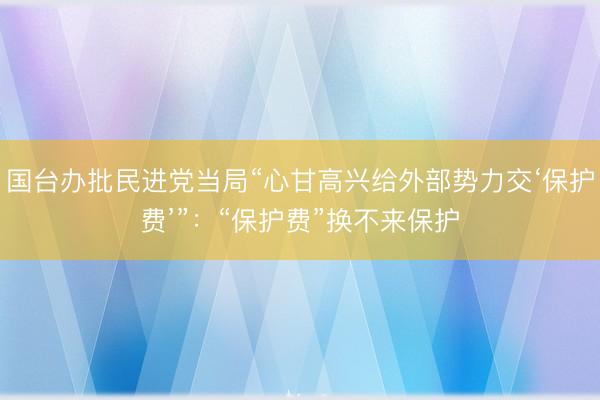 国台办批民进党当局“心甘高兴给外部势力交‘保护费’”：“保护费”换不来保护